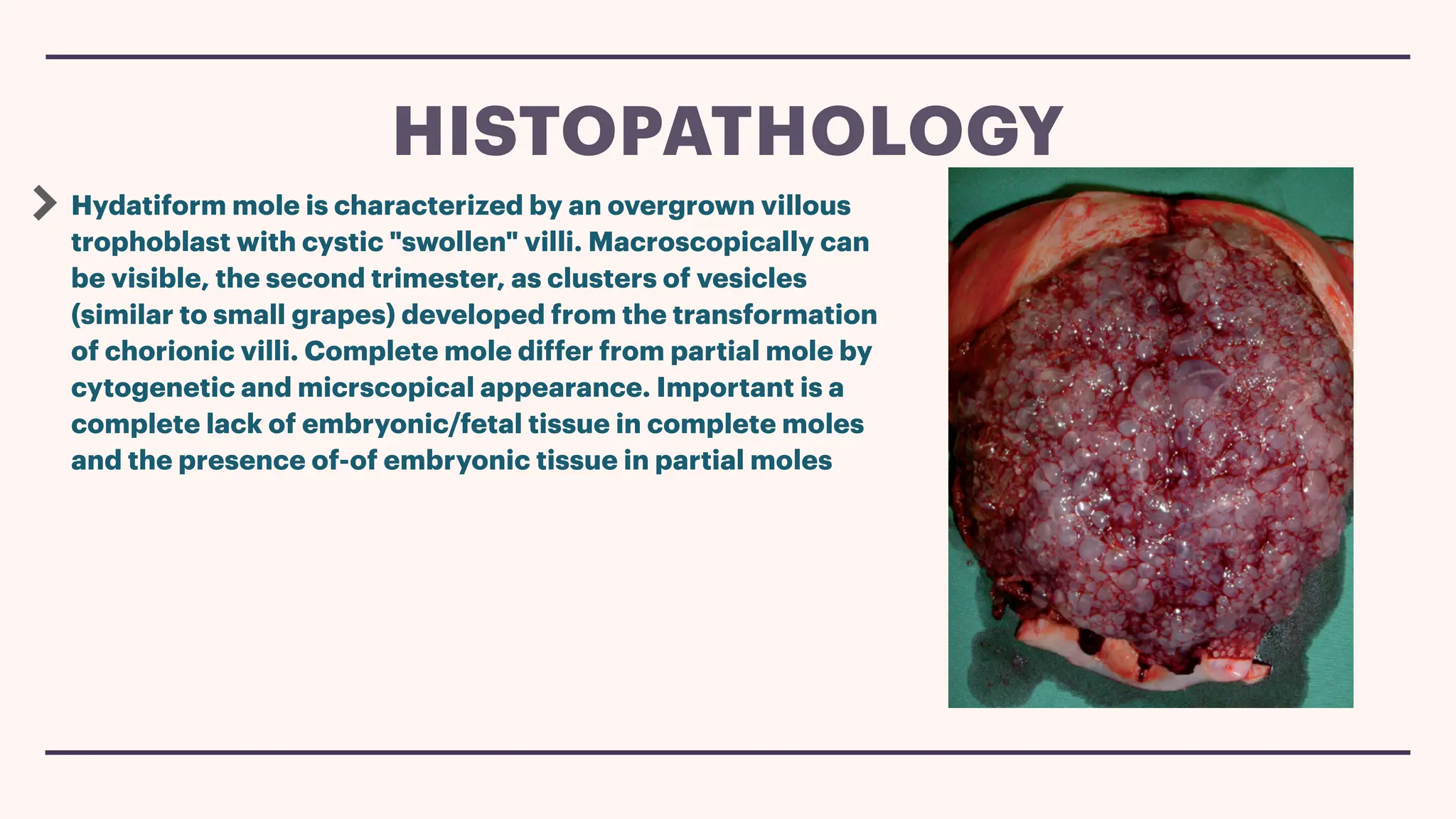 HISTOPATHOLOGY

Hydatiform mole is characterized by an overgrown villous trophoblast with cystic "swollen" villi. Macroscopically can be visible, the second trimester, as clusters of vesicles (similar to small grapes) developed from the transformation of chorionic villi. Complete mole differ from partial mole by cytogenetic and micrscopical appearance. Important is a complete lack of embryonic/fetal tissue in complete moles and the presence of-of embryonic tissue in partial moles